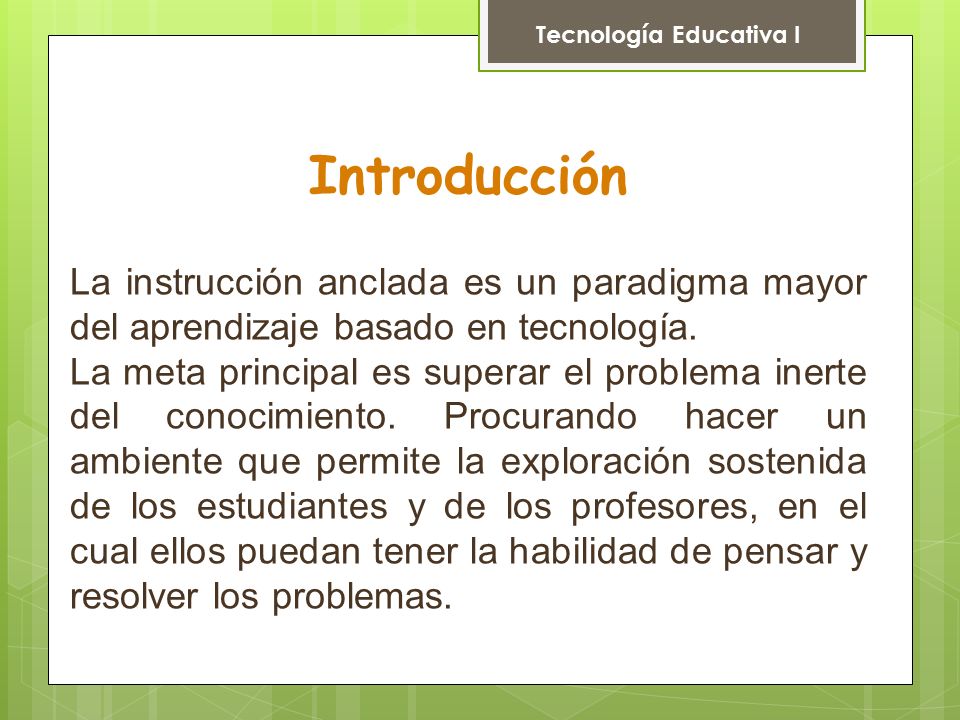 Tecnología Educativa I

Introducción

La instrucción anclada es un paradigma mayor del aprendizaje basado en tecnología.
La meta principal es superar el problema inerte del conocimiento. Procurando hacer un ambiente que permite la exploración sostenida de los estudiantes y de los profesores, en el cual ellos puedan tener la habilidad de pensar y resolver los problemas.